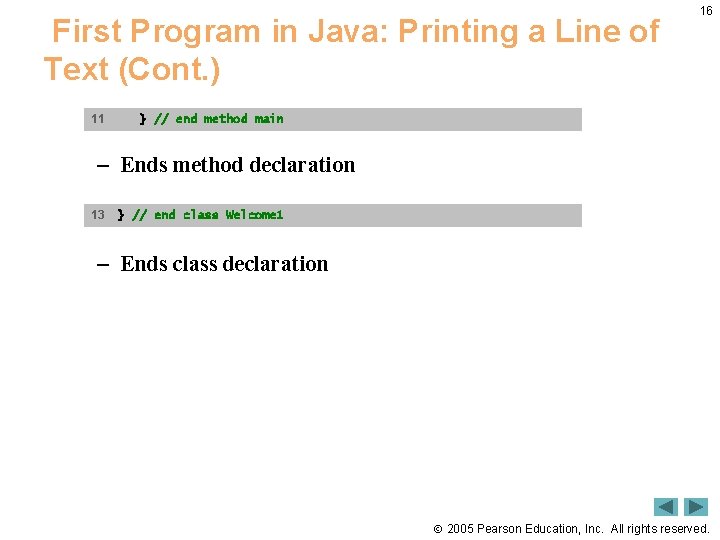 16

First Program in Java: Printing a Line of Text (Cont.)

11 } // end method main

– Ends method declaration

13 } // end class Welcome1

– Ends class declaration

© 2005 Pearson Education, Inc. All rights reserved.